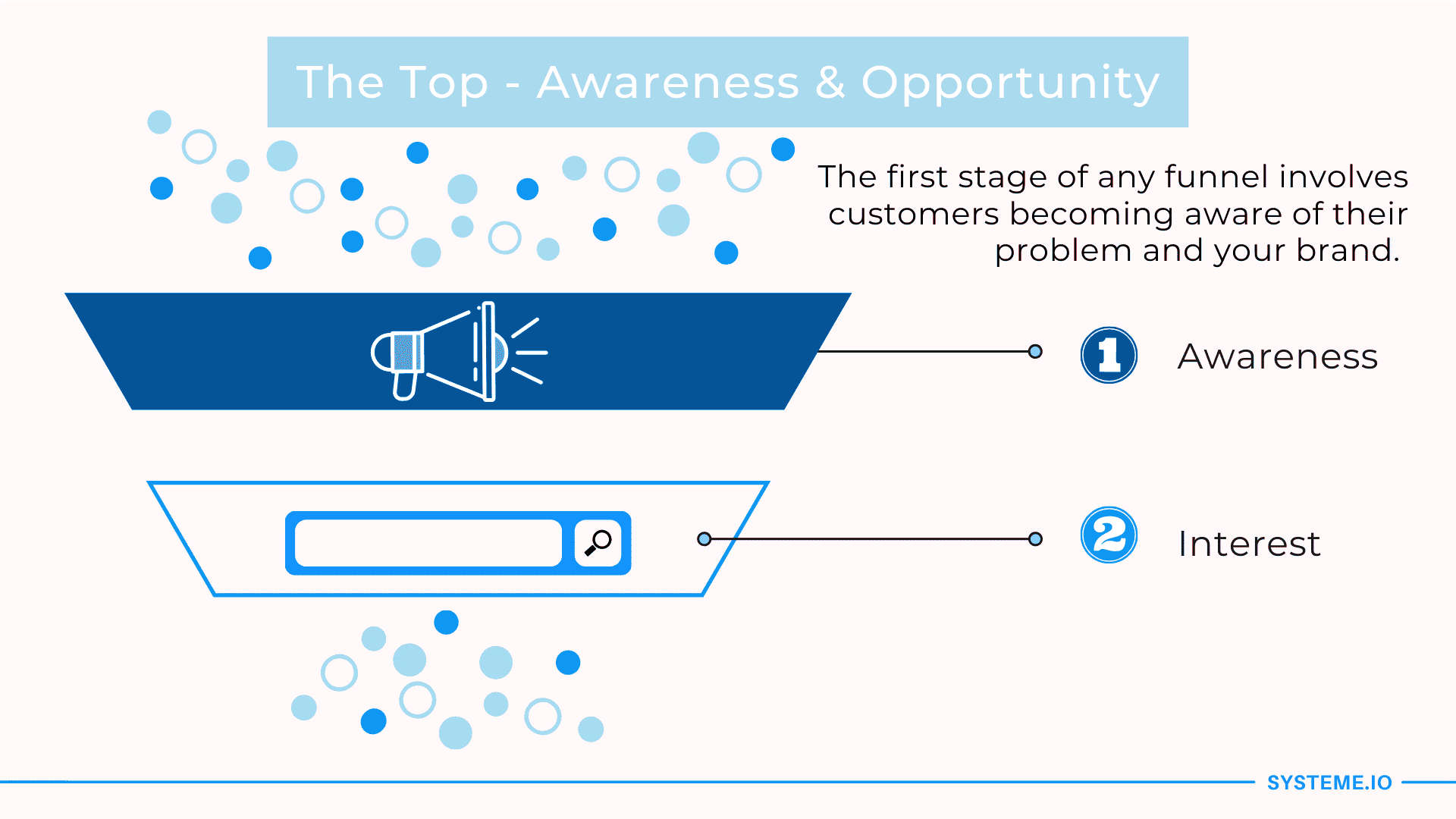 The Top - Awareness & Opportunity

The first stage of any funnel involves customers becoming aware of their problem and your brand.

1 Awareness

2 Interest

SYSTEME.IO